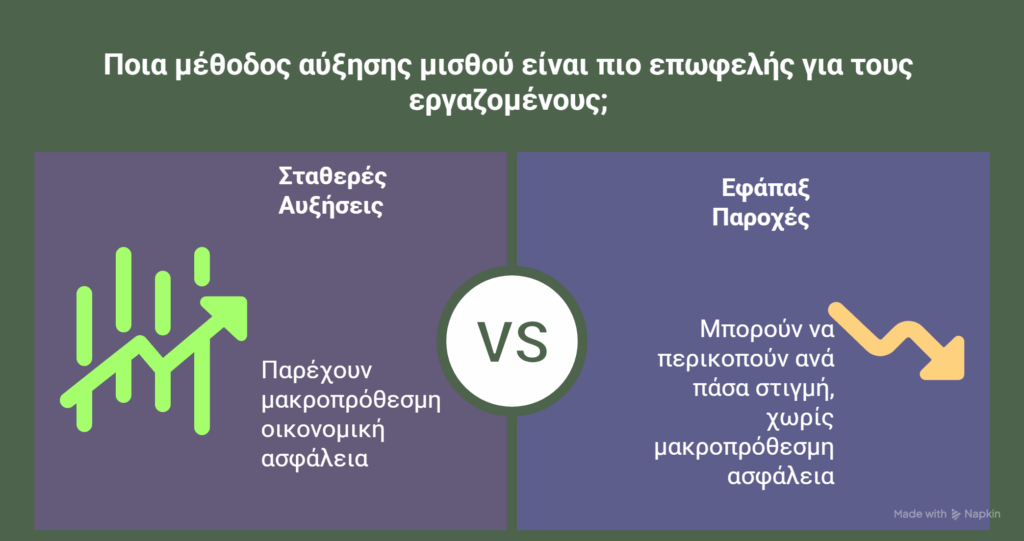 Ποια μέθοδος αύξησης μισθού είναι πιο επωφελής για τους εργαζομένους;

Σταθερές Αυξήσεις

Παρέχουν μακροπρόθεσμη οικονομική ασφάλεια

VS

Εφάπαξ Παροχές

Μπορούν να περικοπούν ανά πάσα στιγμή, χωρίς μακροπρόθεσμη ασφάλεια

Made with Napkin